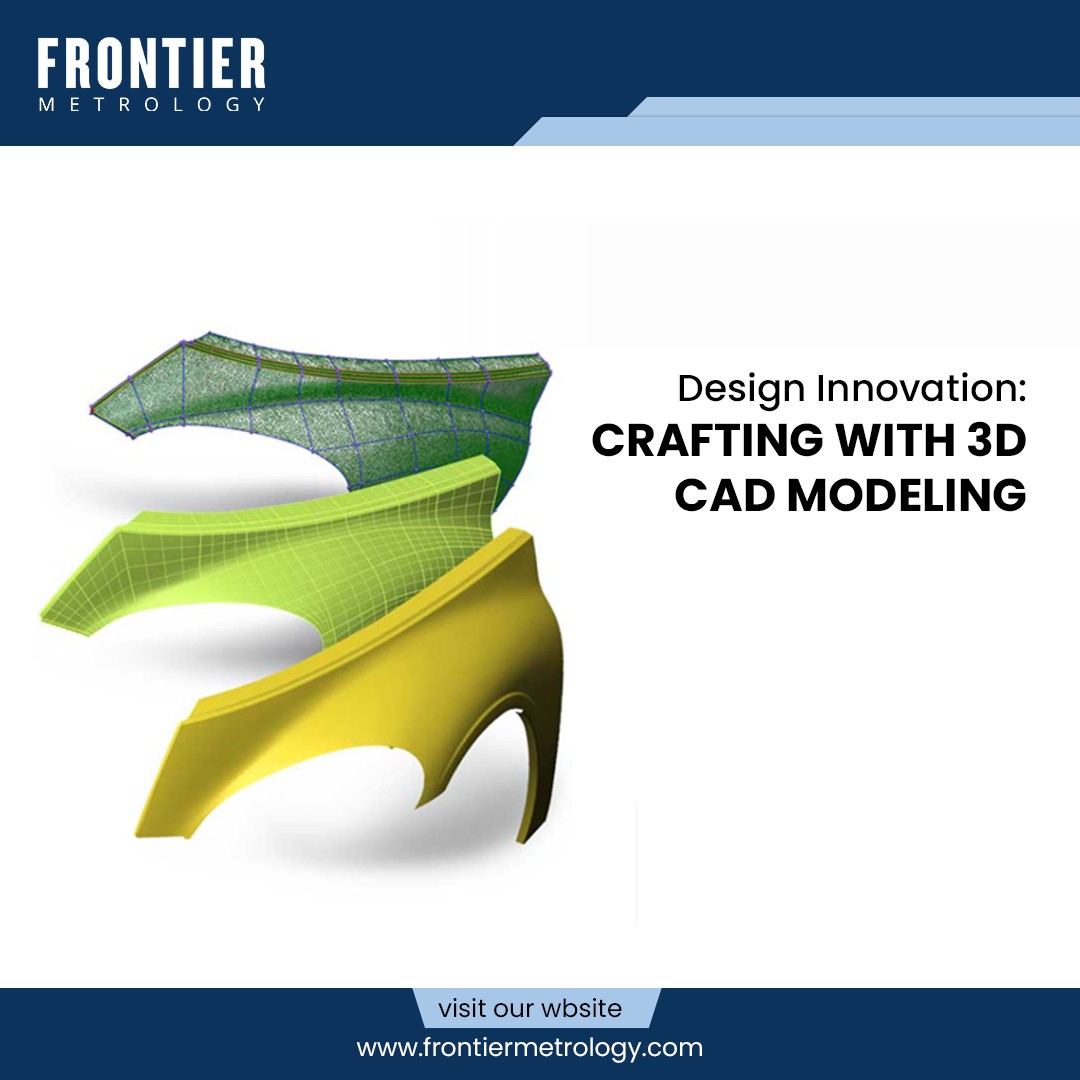 FRONTIER
METROLOGY

Design Innovation:
CRAFTING WITH 3D CAD MODELING

visit our wbsite
www.frontiermetrology.com